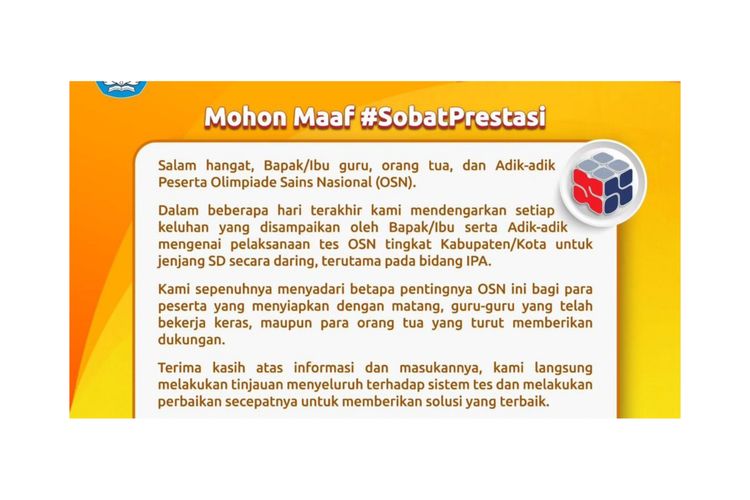 Mohon Maaf #SobatPrestasi

Salam hangat, Bapak/Ibu guru, orang tua, dan Adik-adik Peserta Olimpiade Sains Nasional (OSN).

Dalam beberapa hari terakhir kami mendengarkan setiap keluhan yang disampaikan oleh Bapak/Ibu serta Adik-adik mengenai pelaksanaan tes OSN tingkat Kabupaten/Kota untuk jenjang SD secara daring, terutama pada bidang IPA.

Kami sepenuhnya menyadari betapa pentingnya OSN ini bagi para peserta yang menyiapkan dengan matang, guru-guru yang telah bekerja keras, maupun para orang tua yang turut memberikan dukungan.

Terima kasih atas informasi dan masukannya, kami langsung melakukan tinjauan menyeluruh terhadap sistem tes dan melakukan perbaikan secepatnya untuk memberikan solusi yang terbaik.